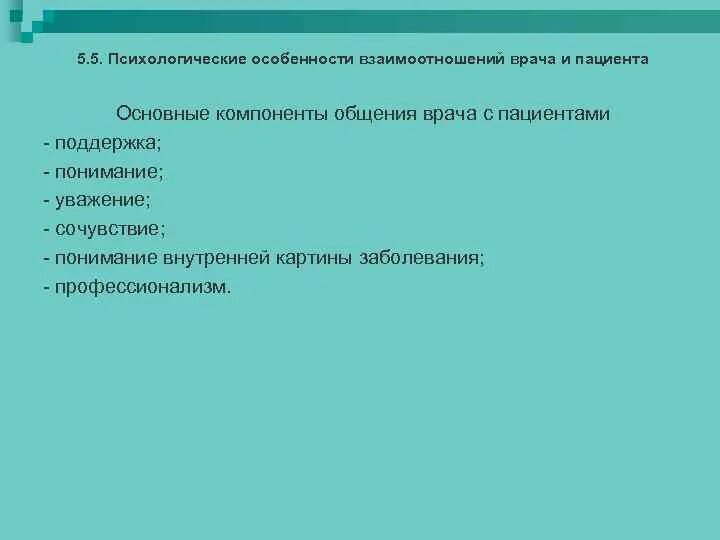 5.5. Психологические особенности взаимоотношений врача и пациента

Основные компоненты общения врача с пациентами

- поддержка;
- понимание;
- уважение;
- сочувствие;
- понимание внутренней картины заболевания;
- профессионализм.